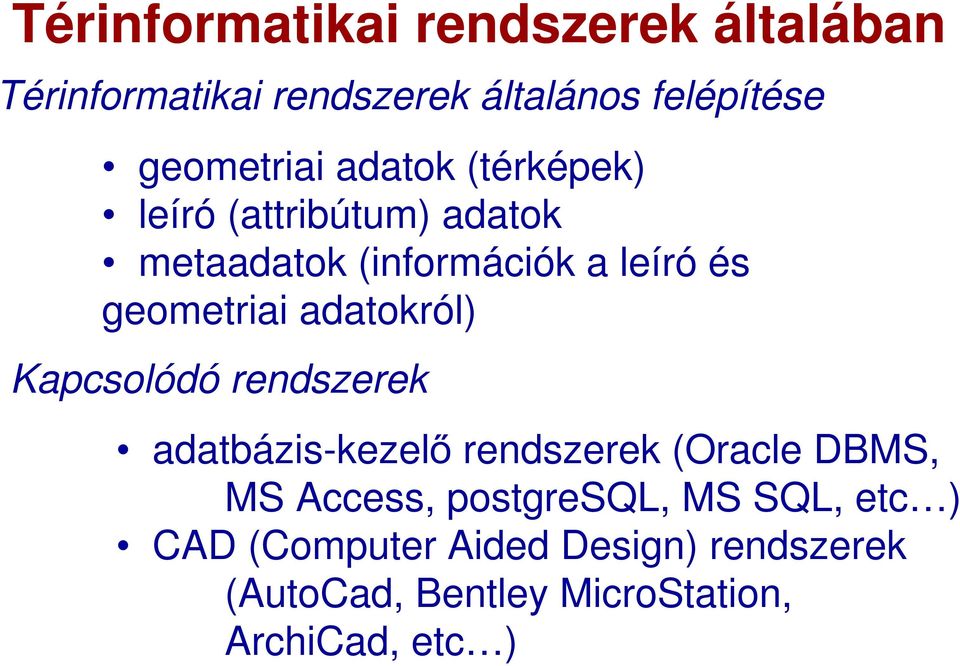 Térinformatikai rendszerek általában

Térinformatikai rendszerek általános felépítése

• geometriai adatok (térképek)
• leíró (attribútum) adatok
• metaadatok (információk a leíró és geometriai adatokról)

Kapcsolódó rendszerek

• adatbázis-kezelő rendszerek (Oracle DBMS, MS Access, postgreSQL, MS SQL, etc…)
• CAD (Computer Aided Design) rendszerek (AutoCad, Bentley MicroStation, ArchiCad, etc…)